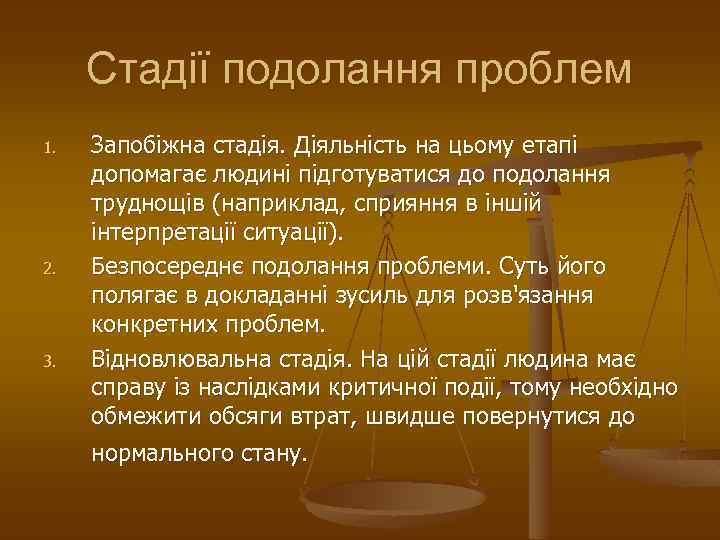 Стадії подолання проблем

1. Запобіжна стадія. Діяльність на цьому етапі допомагає людині підготуватися до подолання труднощів (наприклад, сприяння в іншій інтерпретації ситуації).
2. Безпосереднє подолання проблеми. Суть його полягає в докладанні зусиль для розв'язання конкретних проблем.
3. Відновлювальна стадія. На цій стадії людина має справу із наслідками критичної події, тому необхідно обмежити обсяги втрат, швидше повернутися до нормального стану.